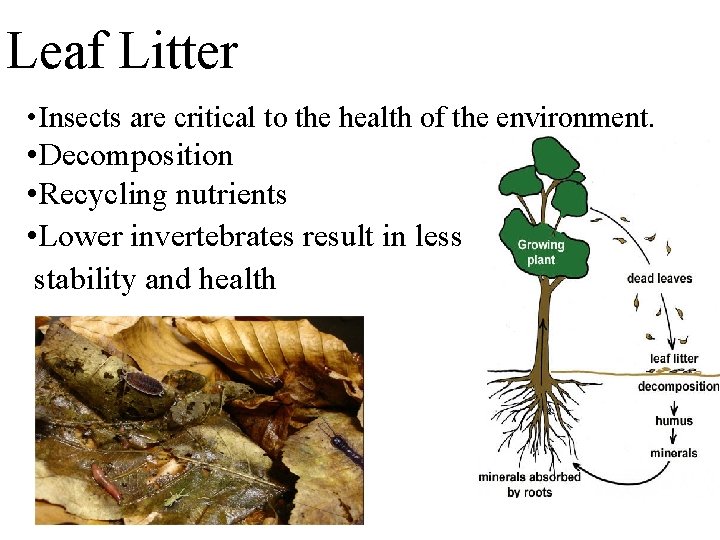 Leaf Litter

•Insects are critical to the health of the environment.

•Decomposition

•Recycling nutrients

•Lower invertebrates result in less stability and health

Growing plant

dead leaves

leaf litter

decomposition

humus

minerals

minerals absorbed by roots